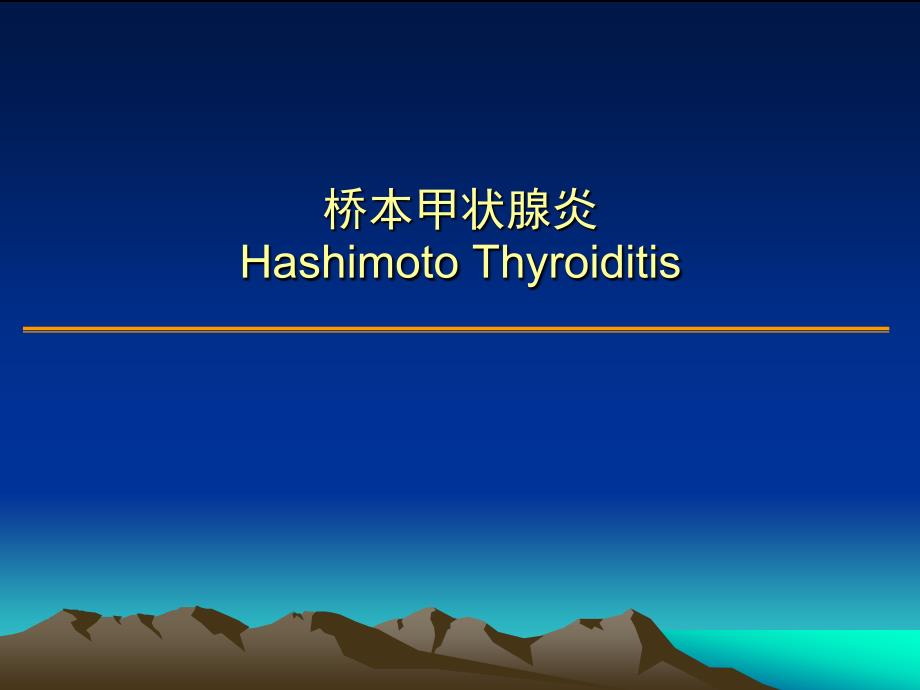 桥本甲状腺炎
Hashimoto Thyroiditis